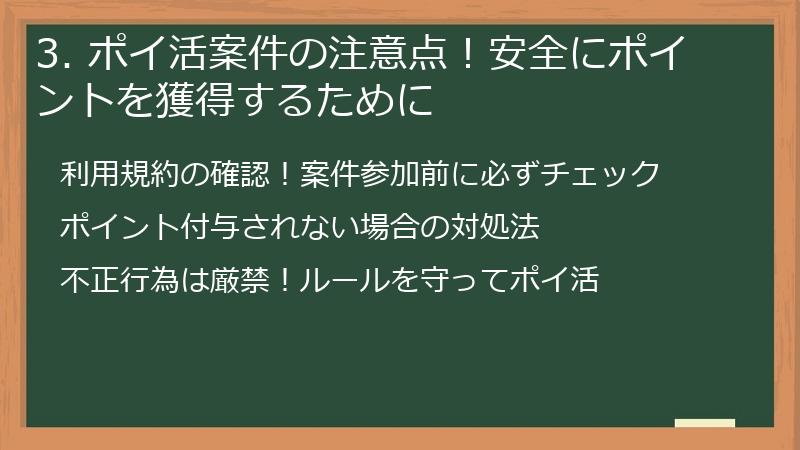 3.ポイ活案件の注意点!安全にポイントを獲得するために

利用規約の確認!案件参加前に必ずチェック

ポイント付与されない場合の対処法

不正行為は厳禁!ルールを守ってポイ活